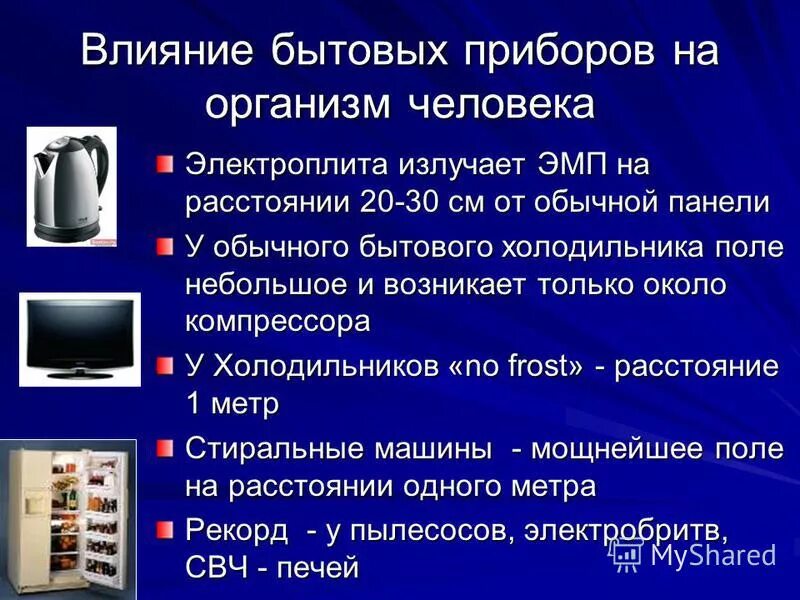 Влияние бытовых приборов на организм человека

Электроплита излучает ЭМП на расстоянии 20-30 см от обычной панели

У обычного бытового холодильника поле небольшое и возникает только около компрессора

У Холодильников «no frost» - расстояние 1 метр

Стиральные машины - мощнейшее поле на расстоянии одного метра

Рекорд - у пылесосов, электробритв, СВЧ - печей

MyShared